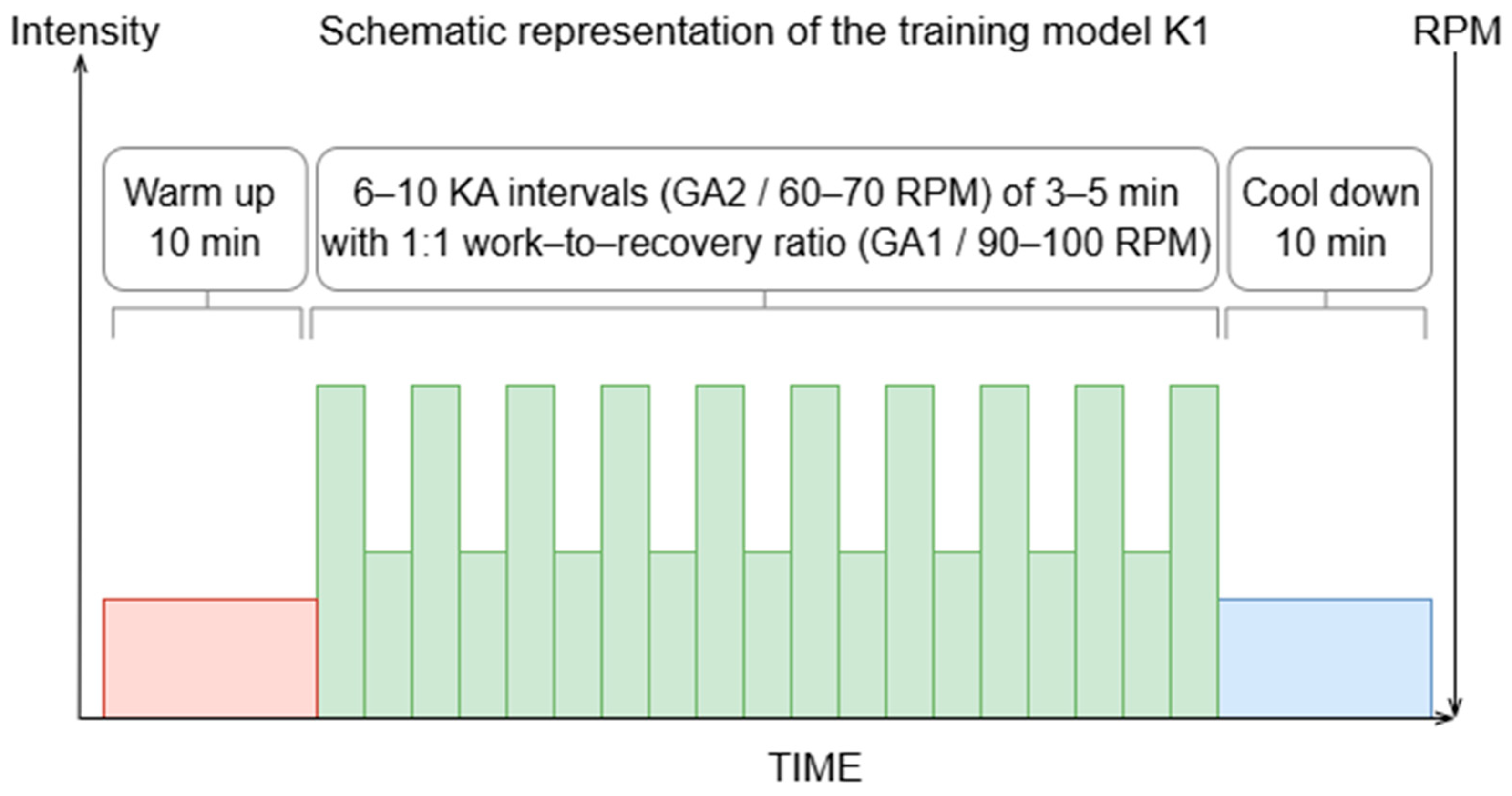 Intensity

Schematic representation of the training model K1

RPM

Warm up 10 min

6–10 KA intervals (GA2 / 60–70 RPM) of 3–5 min with 1:1 work–to–recovery ratio (GA1 / 90–100 RPM)

Cool down 10 min

TIME